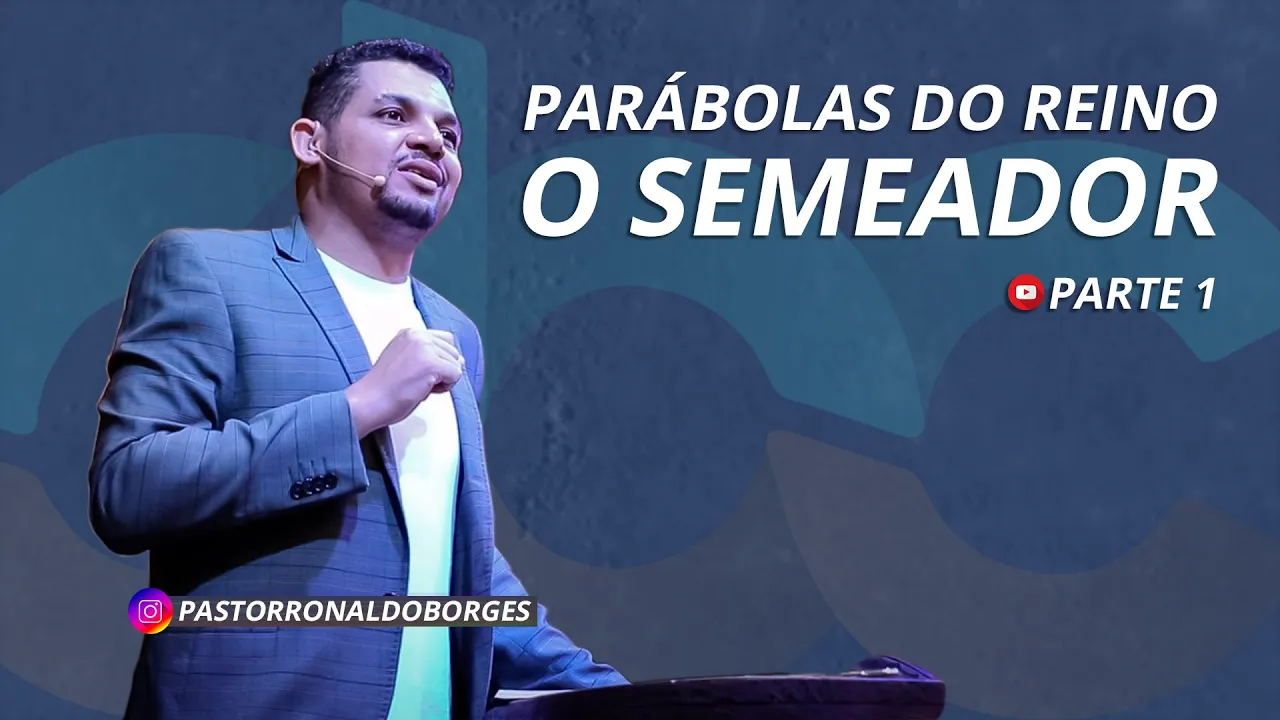 PARÁBOLAS DO REINO
O SEMEADOR

PARTE 1

PASTORRONALDOBORGES